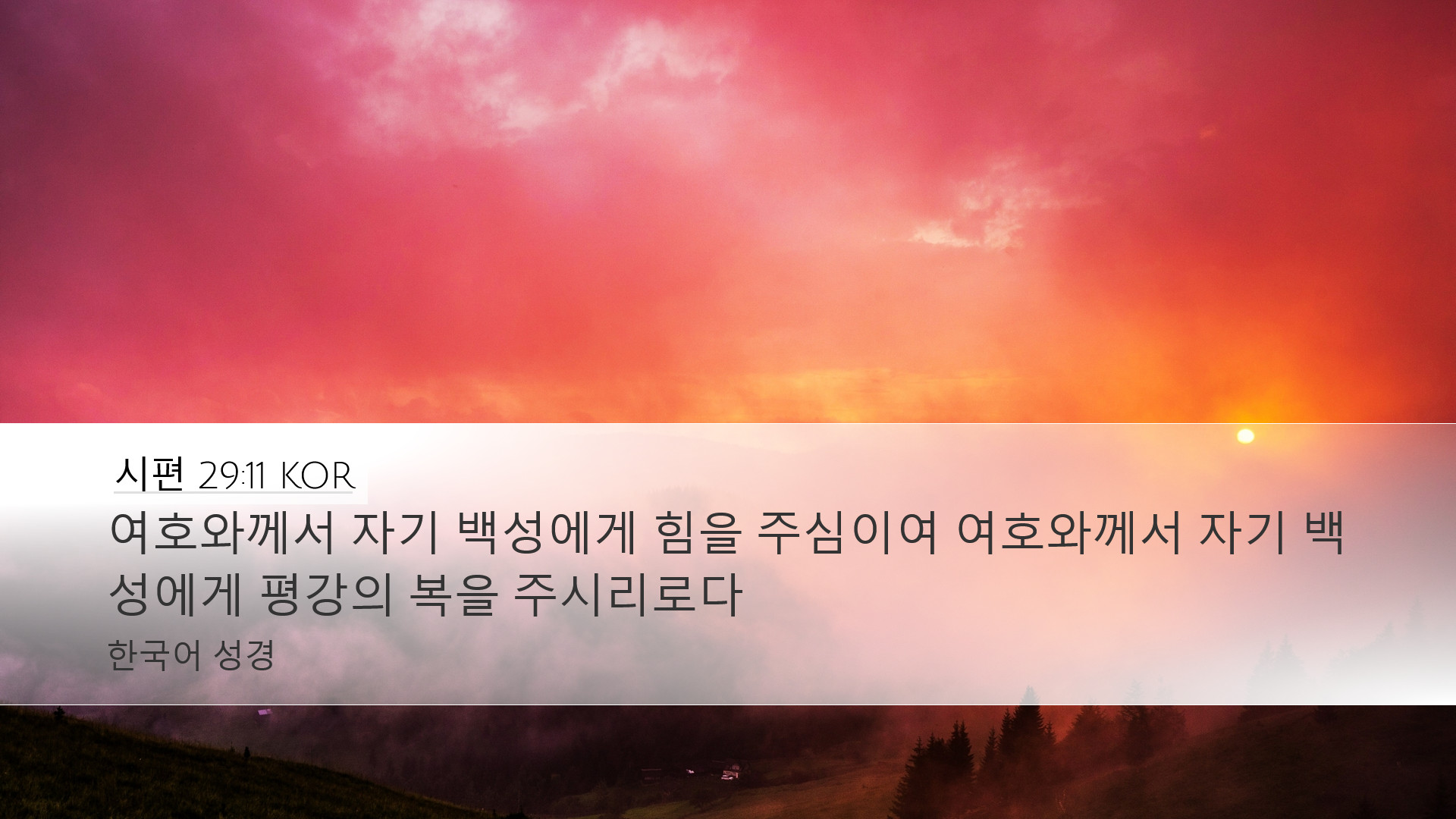 시편 29:11 KOR

여호와께서 자기 백성에게 힘을 주심이여 여호와께서 자기 백성에게 평강의 복을 주시리로다

한국어 성경